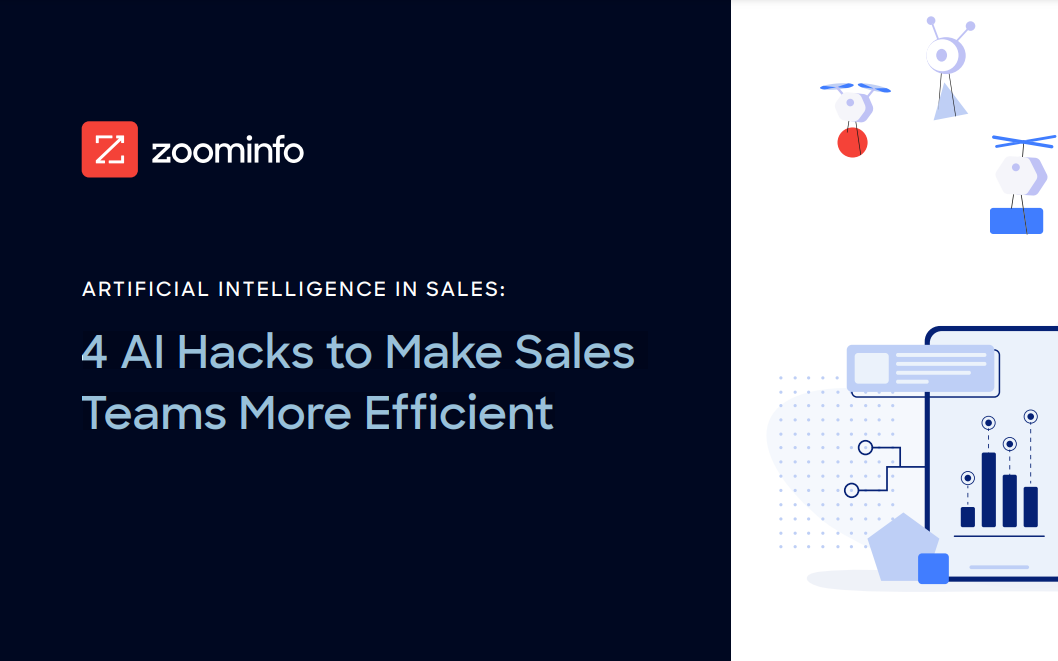 zoominfo

ARTIFICIAL INTELLIGENCE IN SALES:

4 AI Hacks to Make Sales Teams More Efficient